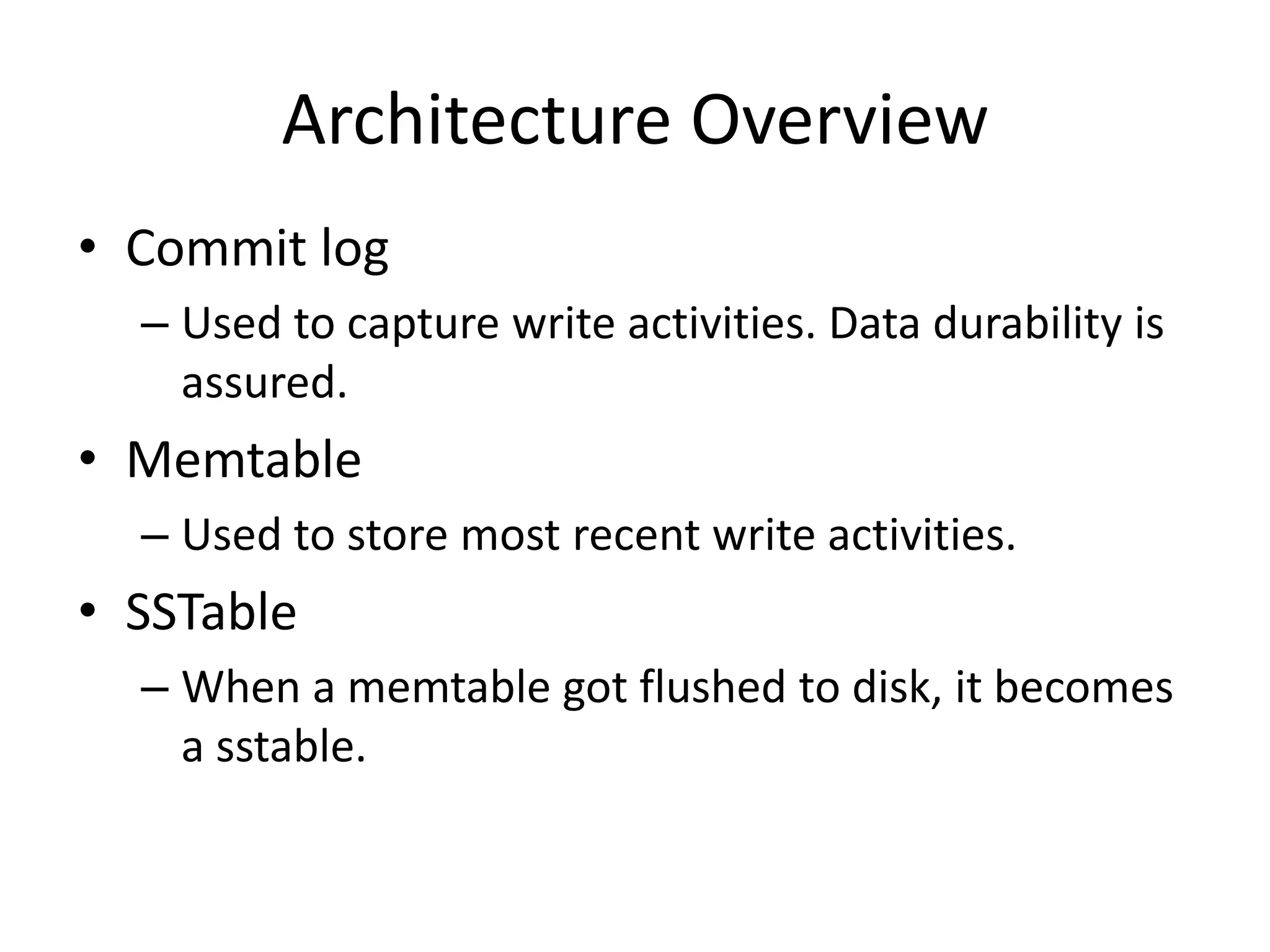 Architecture Overview

• Commit log
– Used to capture write activities. Data durability is assured.

• Memtable
– Used to store most recent write activities.

• SSTable
– When a memtable got flushed to disk, it becomes a sstable.